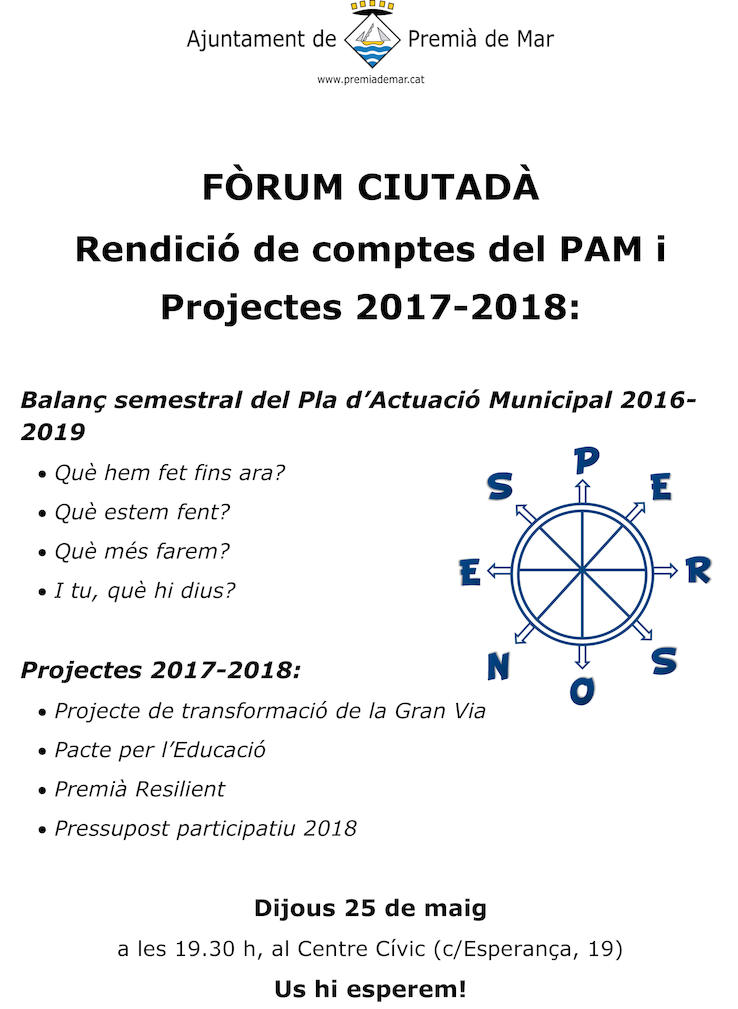 Ajuntament de Premià de Mar
www.premiademar.cat

FÒRUM CIUTADÀ
Rendició de comptes del PAM i Projectes 2017-2018:

Balanç semestral del Pla d'Actuació Municipal 2016-2019
• Què hem fet fins ara?
• Què estem fent?
• Què més farem?
• I tu, què hi dius?

P E R S O N E S

Projectes 2017-2018:
• Projecte de transformació de la Gran Via
• Pacte per l'Educació
• Premià Resilient
• Pressupost participatiu 2018

Dijous 25 de maig
a les 19.30 h, al Centre Cívic (c/Esperança, 19)
Us hi esperem!